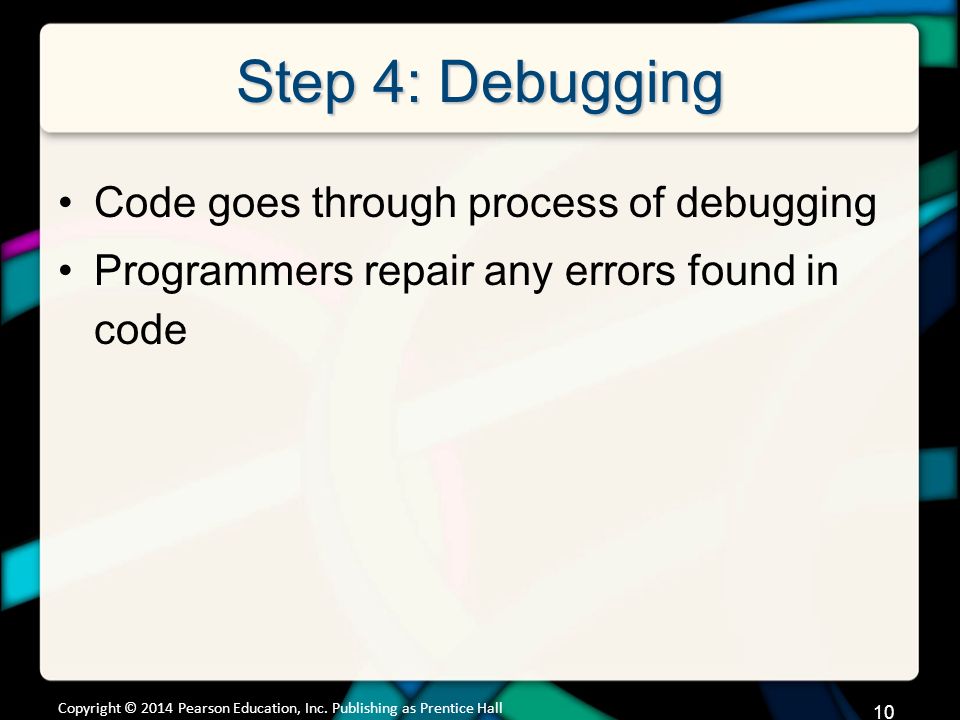 Step 4: Debugging

• Code goes through process of debugging
• Programmers repair any errors found in code

Copyright © 2014 Pearson Education, Inc. Publishing as Prentice Hall

10